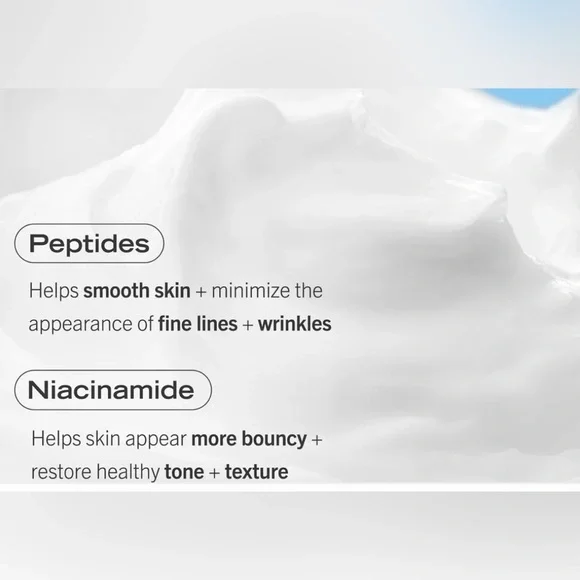 Peptides

Helps smooth skin + minimize the appearance of fine lines + wrinkles

Niacinamide

Helps skin appear more bouncy + restore healthy tone + texture